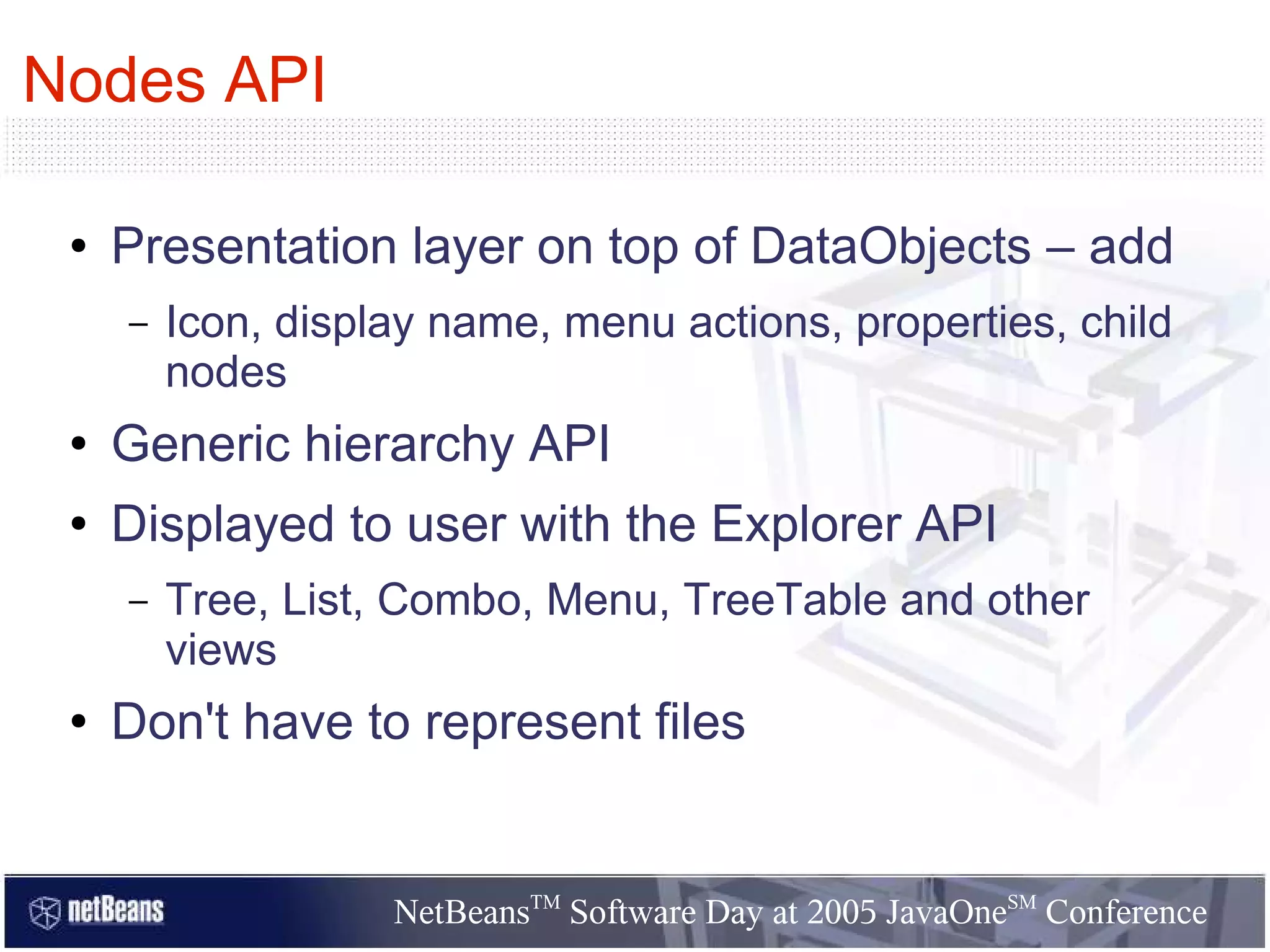 Nodes API

• Presentation layer on top of DataObjects – add
  – Icon, display name, menu actions, properties, child nodes
• Generic hierarchy API
• Displayed to user with the Explorer API
  – Tree, List, Combo, Menu, TreeTable and other views
• Don't have to represent files

netBeans

NetBeans$^{TM}$ Software Day at 2005 JavaOne$^{SM}$ Conference